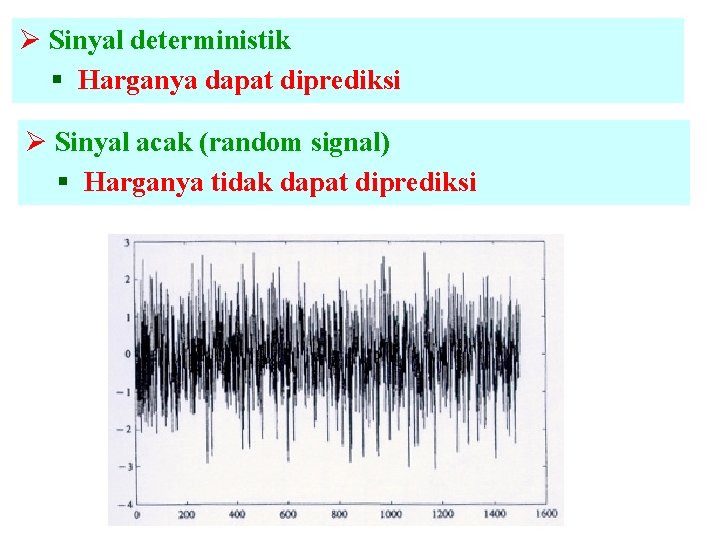 ➢ Sinyal deterministik
▪ Harganya dapat diprediksi

➢ Sinyal acak (random signal)
▪ Harganya tidak dapat diprediksi

3
2
1
0
−1
−2
−3
−4
0 200 400 600 800 1000 1200 1400 1600